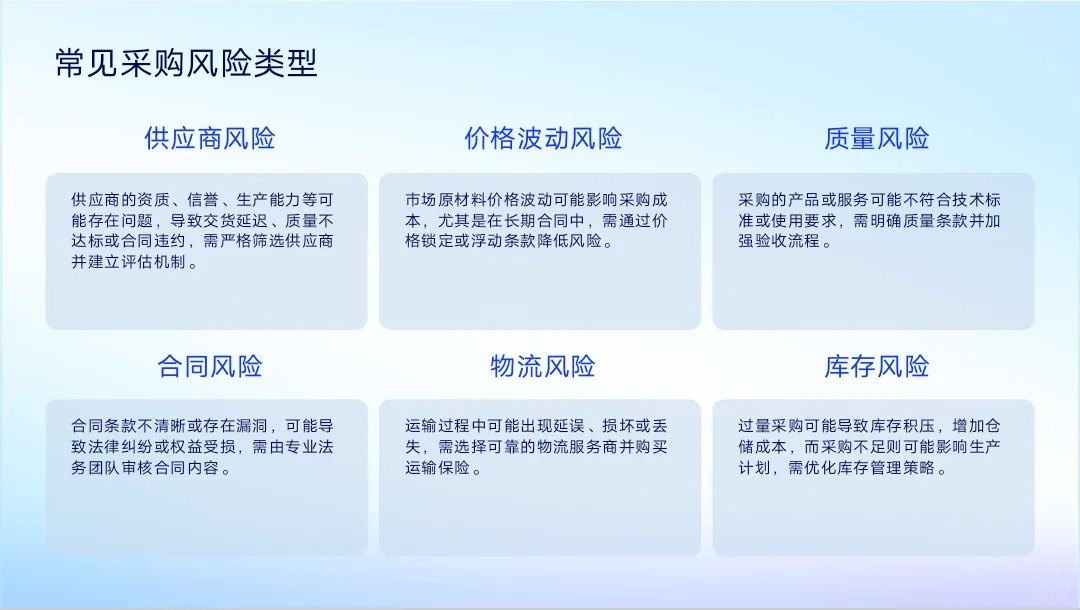 常见采购风险类型

供应商风险

供应商的资质、信誉、生产能力等可能存在问题，导致交货延迟、质量不达标或合同违约，需严格筛选供应商并建立评估机制。

价格波动风险

市场原材料价格波动可能影响采购成本，尤其是在长期合同中，需通过价格锁定或浮动条款降低风险。

质量风险

采购的产品或服务可能不符合技术标准或使用要求，需明确质量条款并加强验收流程。

合同风险

合同条款不清晰或存在漏洞，可能导致法律纠纷或权益受损，需由专业法务团队审核合同内容。

物流风险

运输过程中可能出现延误、损坏或丢失，需选择可靠的物流服务商并购买运输保险。

库存风险

过量采购可能导致库存积压，增加仓储成本，而采购不足则可能影响生产计划，需优化库存管理策略。